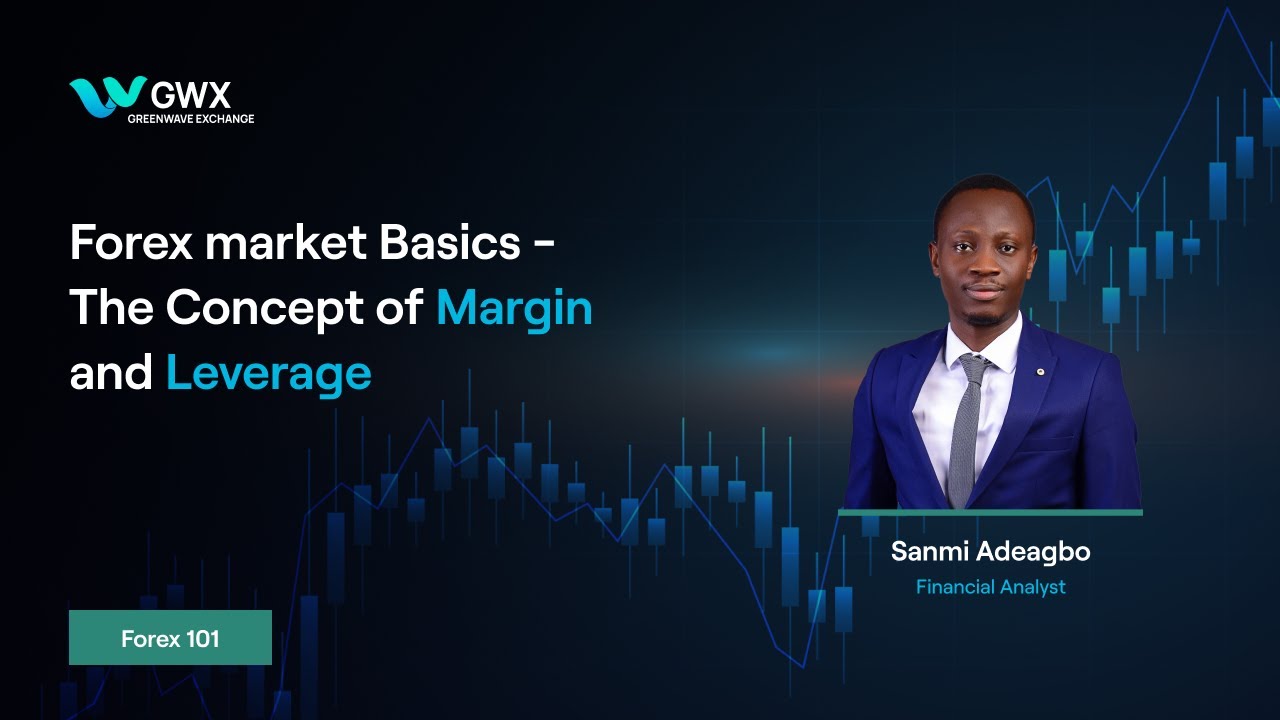 GWX
GREENWAVE EXCHANGE

Forex market Basics - The Concept of Margin and Leverage

Sanmi Adeagbo
Financial Analyst

Forex 101